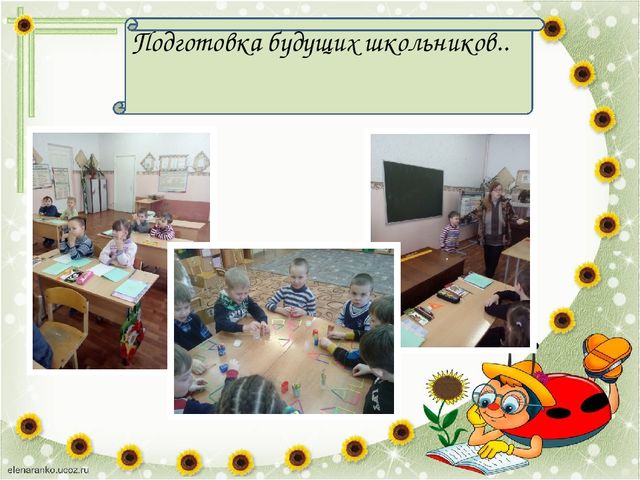 Подготовка будущих школьников..

elenaranko.ucoz.ru